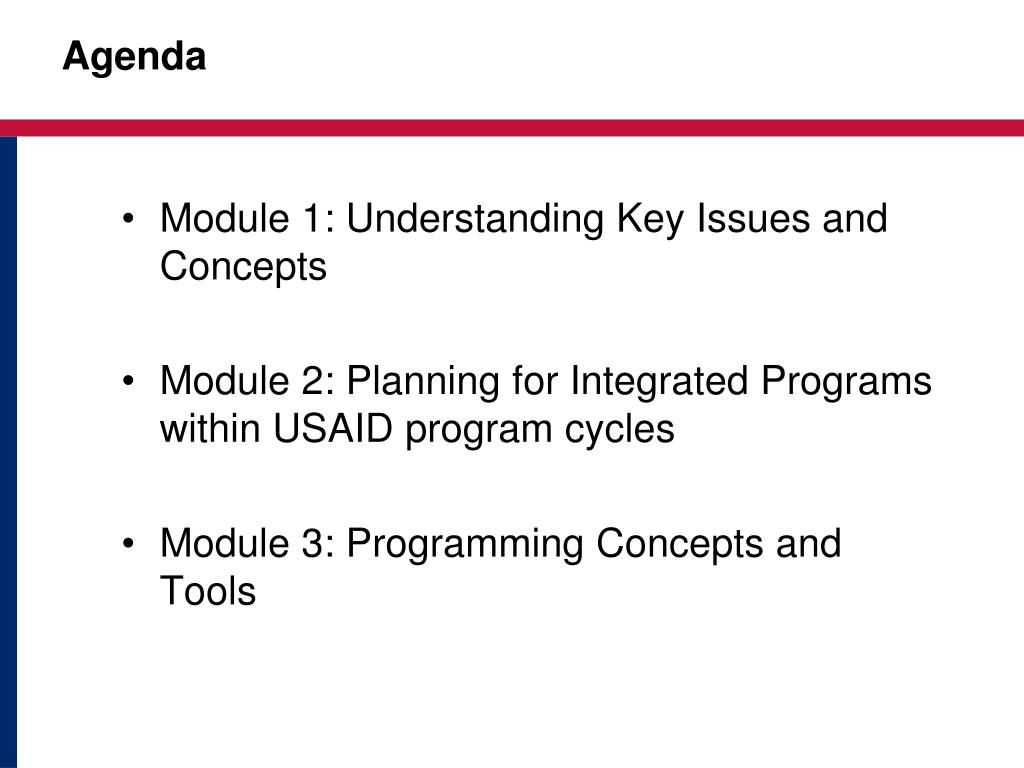 Agenda

• Module 1: Understanding Key Issues and Concepts

• Module 2: Planning for Integrated Programs within USAID program cycles

• Module 3: Programming Concepts and Tools